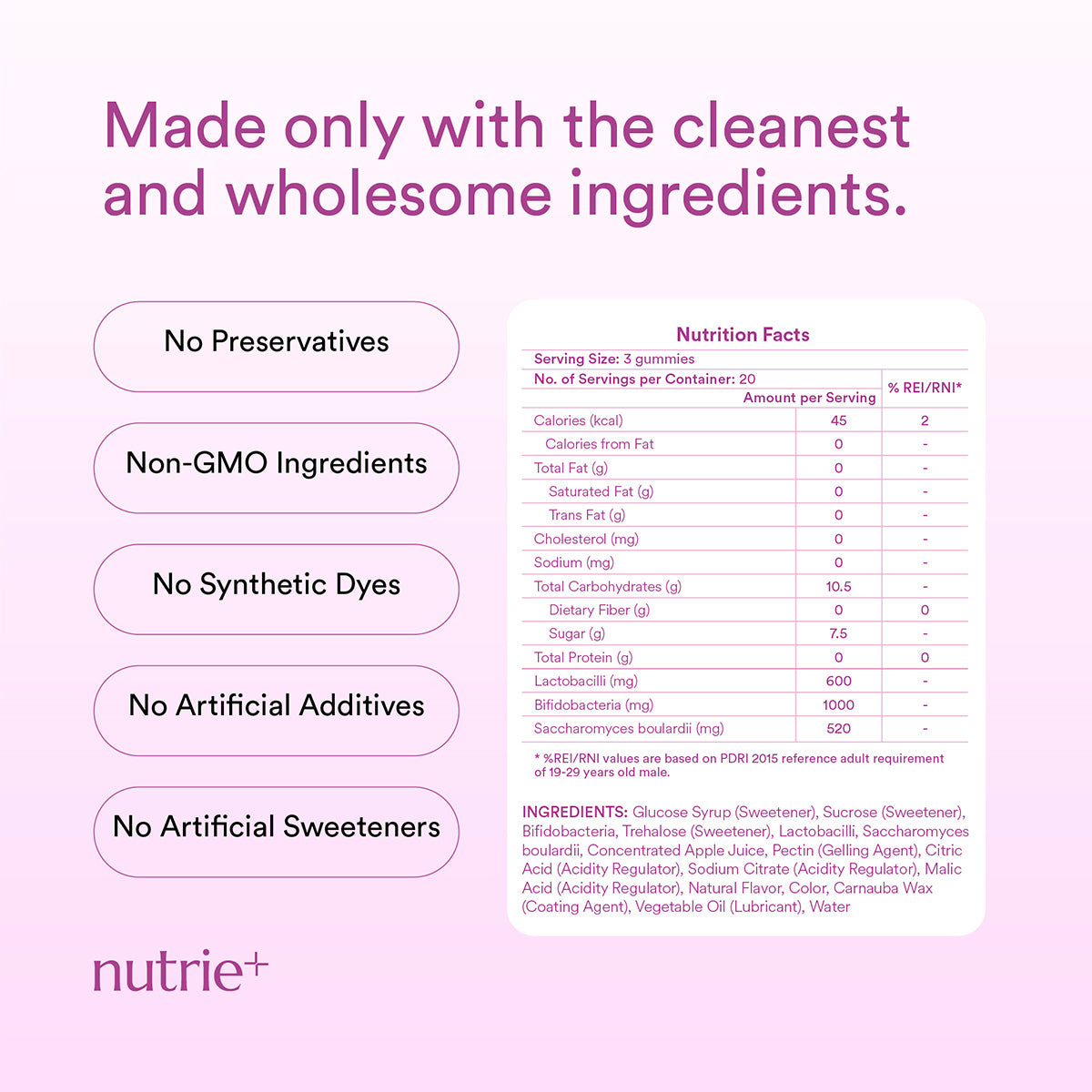 Made only with the cleanest and wholesome ingredients.

No Preservatives

Non-GMO Ingredients

No Synthetic Dyes

No Artificial Additives

No Artificial Sweeteners

Nutrition Facts

Serving Size: 3 gummies

No. of Servings per Container: 20

| | Amount per Serving | % REI/RNI* |
|---|---|---|
| Calories (kcal) | 45 | 2 |
| Calories from Fat | 0 | - |
| Total Fat (g) | 0 | - |
| Saturated Fat (g) | 0 | - |
| Trans Fat (g) | 0 | - |
| Cholesterol (mg) | 0 | - |
| Sodium (mg) | 0 | - |
| Total Carbohydrates (g) | 10.5 | - |
| Dietary Fiber (g) | 0 | 0 |
| Sugar (g) | 7.5 | - |
| Total Protein (g) | 0 | 0 |
| Lactobacilli (mg) | 600 | - |
| Bifidobacteria (mg) | 1000 | - |
| Saccharomyces boulardii (mg) | 520 | - |

* %REI/RNI values are based on PDRI 2015 reference adult requirement of 19-29 years old male.

INGREDIENTS: Glucose Syrup (Sweetener), Sucrose (Sweetener), Bifidobacteria, Trehalose (Sweetener), Lactobacilli, Saccharomyces boulardii, Concentrated Apple Juice, Pectin (Gelling Agent), Citric Acid (Acidity Regulator), Sodium Citrate (Acidity Regulator), Malic Acid (Acidity Regulator), Natural Flavor, Color, Carnauba Wax (Coating Agent), Vegetable Oil (Lubricant), Water

nutrie+